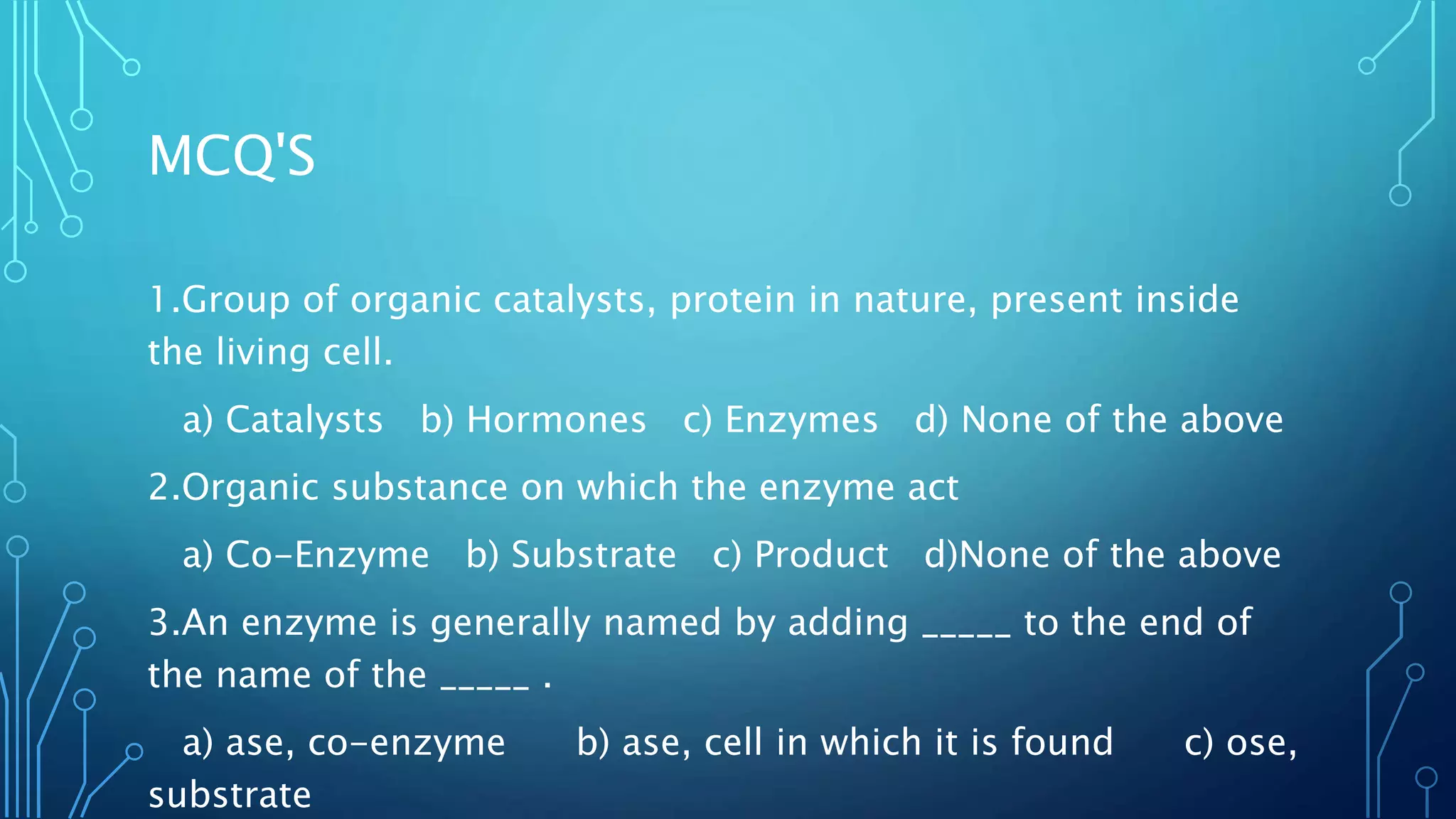 MCQ'S

1.Group of organic catalysts, protein in nature, present inside the living cell.

a) Catalysts b) Hormones c) Enzymes d) None of the above

2.Organic substance on which the enzyme act

a) Co-Enzyme b) Substrate c) Product d)None of the above

3.An enzyme is generally named by adding _____ to the end of the name of the _____ .

a) ase, co-enzyme b) ase, cell in which it is found c) ose, substrate